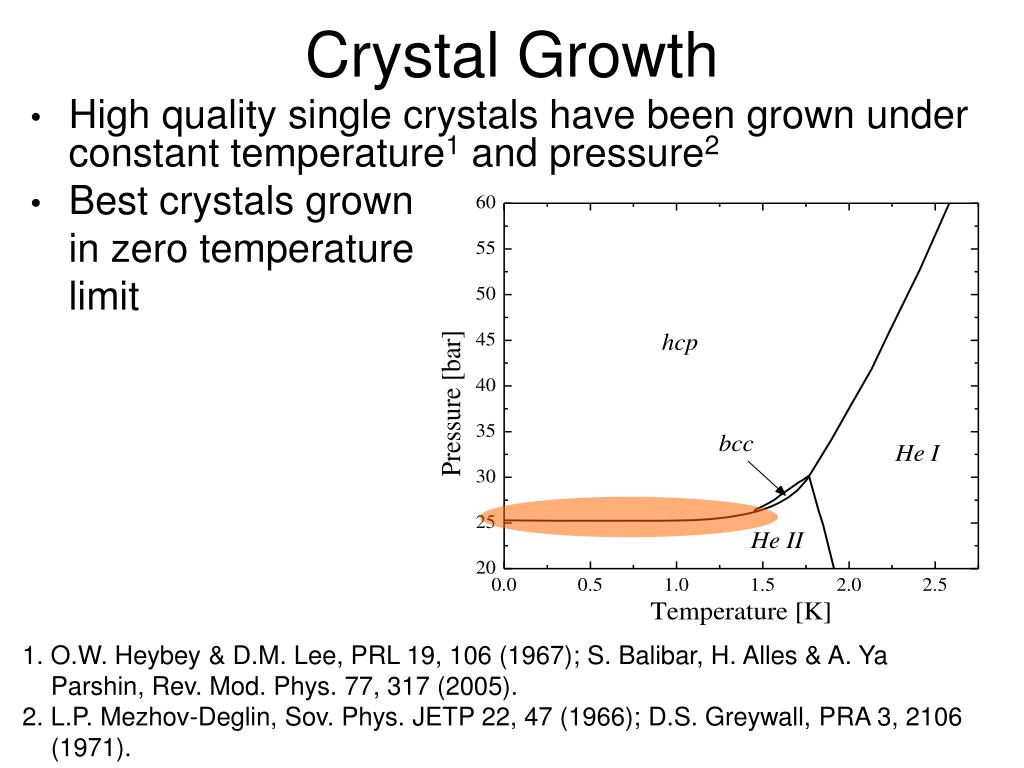 Crystal Growth

• High quality single crystals have been grown under constant temperature$^1$ and pressure$^2$

• Best crystals grown in zero temperature limit

60
55
50
45
40
35
30
25
20
Pressure [bar]
hcp
bcc
He I
He II
0.0
0.5
1.0
1.5
2.0
2.5
Temperature [K]

1. O.W. Heybey & D.M. Lee, PRL 19, 106 (1967); S. Balibar, H. Alles & A. Ya Parshin, Rev. Mod. Phys. 77, 317 (2005).
2. L.P. Mezhov-Deglin, Sov. Phys. JETP 22, 47 (1966); D.S. Greywall, PRA 3, 2106 (1971).